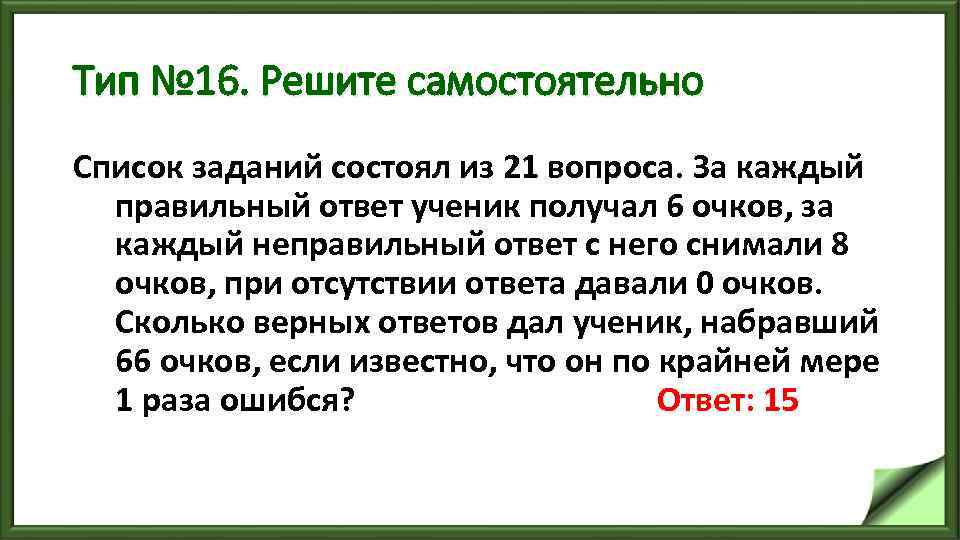 Тип №16. Решите самостоятельно

Список заданий состоял из 21 вопроса. За каждый правильный ответ ученик получал 6 очков, за каждый неправильный ответ с него снимали 8 очков, при отсутствии ответа давали 0 очков. Сколько верных ответов дал ученик, набравший 66 очков, если известно, что он по крайней мере 1 раза ошибся? Ответ: 15